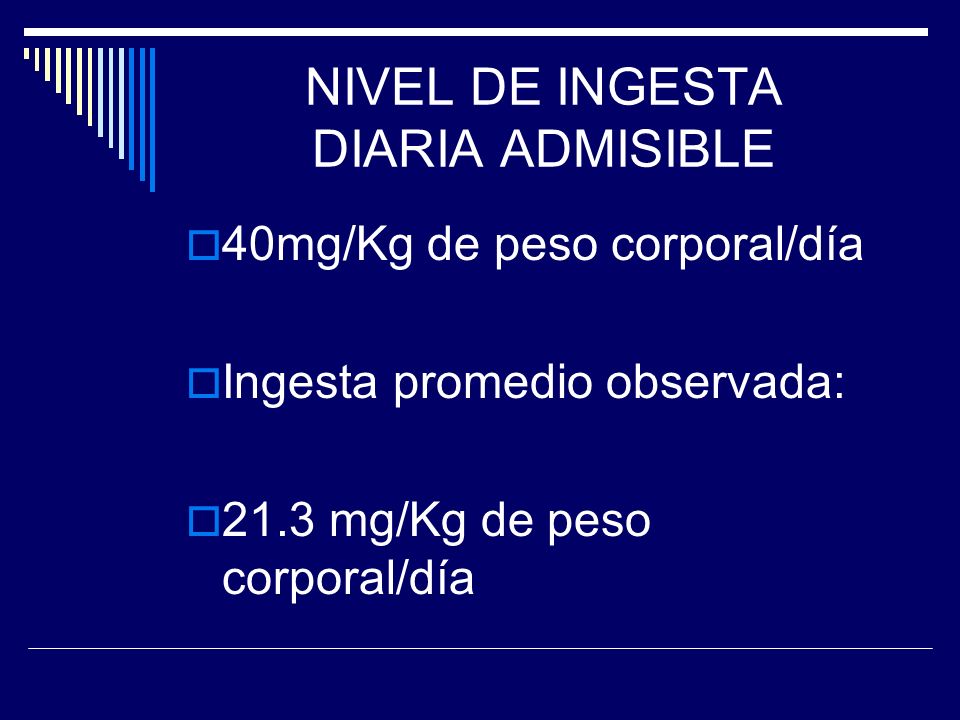 NIVEL DE INGESTA DIARIA ADMISIBLE

40mg/Kg de peso corporal/día

Ingesta promedio observada:

21.3 mg/Kg de peso corporal/día